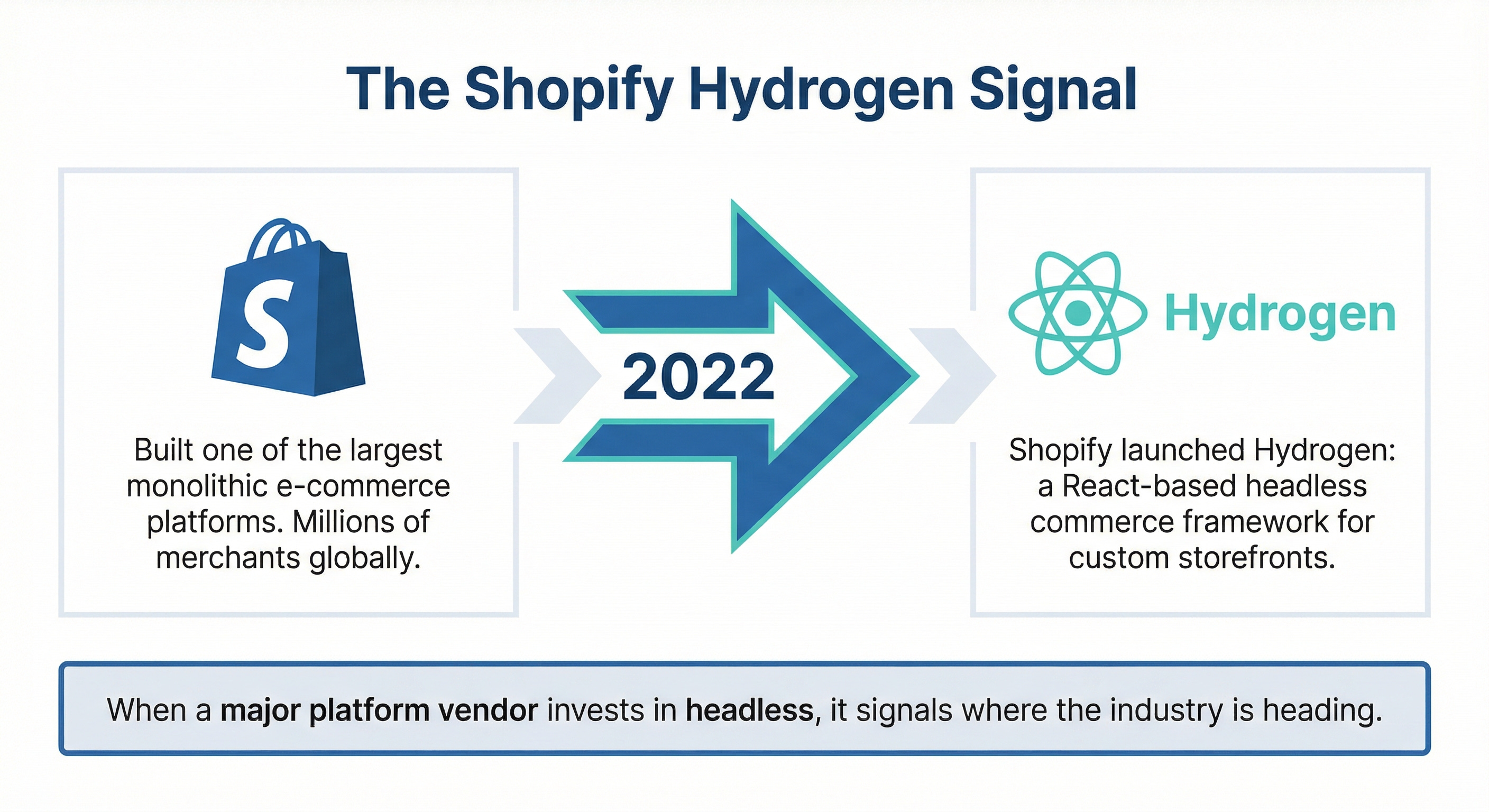 The Shopify Hydrogen Signal

S

Built one of the largest monolithic e-commerce platforms. Millions of merchants globally.

2022

Hydrogen

Shopify launched Hydrogen: a React-based headless commerce framework for custom storefronts.

When a major platform vendor invests in headless, it signals where the industry is heading.